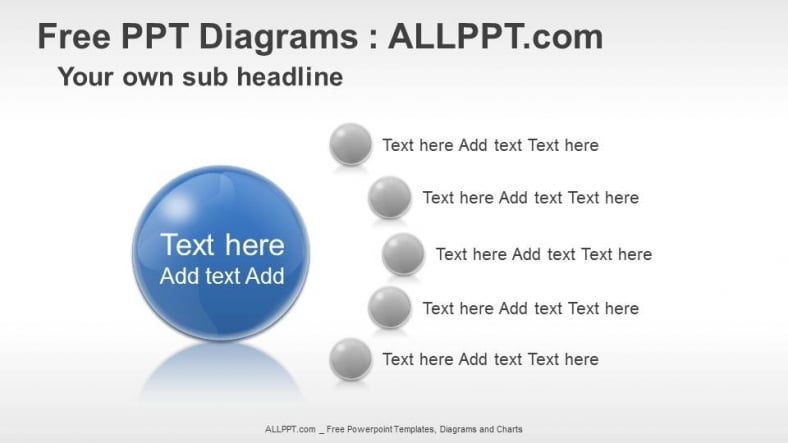 Free PPT Diagrams : ALLPPT.com

Your own sub headline

Text here
Add text Add

Text here Add text Text here

Text here Add text Text here

Text here Add text Text here

Text here Add text Text here

Text here Add text Text here

ALLPPT.com _ Free Powerpoint Templates, Diagrams and Charts